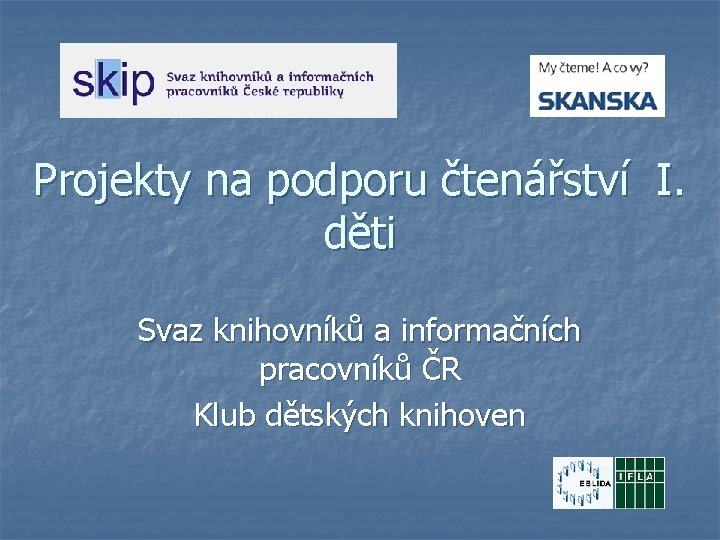 skip Svaz knihovníků a informačních pracovníků České republiky

My čteme! A co vy?
SKANSKA

Projekty na podporu čtenářství I. děti

Svaz knihovníků a informačních pracovníků ČR
Klub dětských knihoven

EBLIDA
IFLA